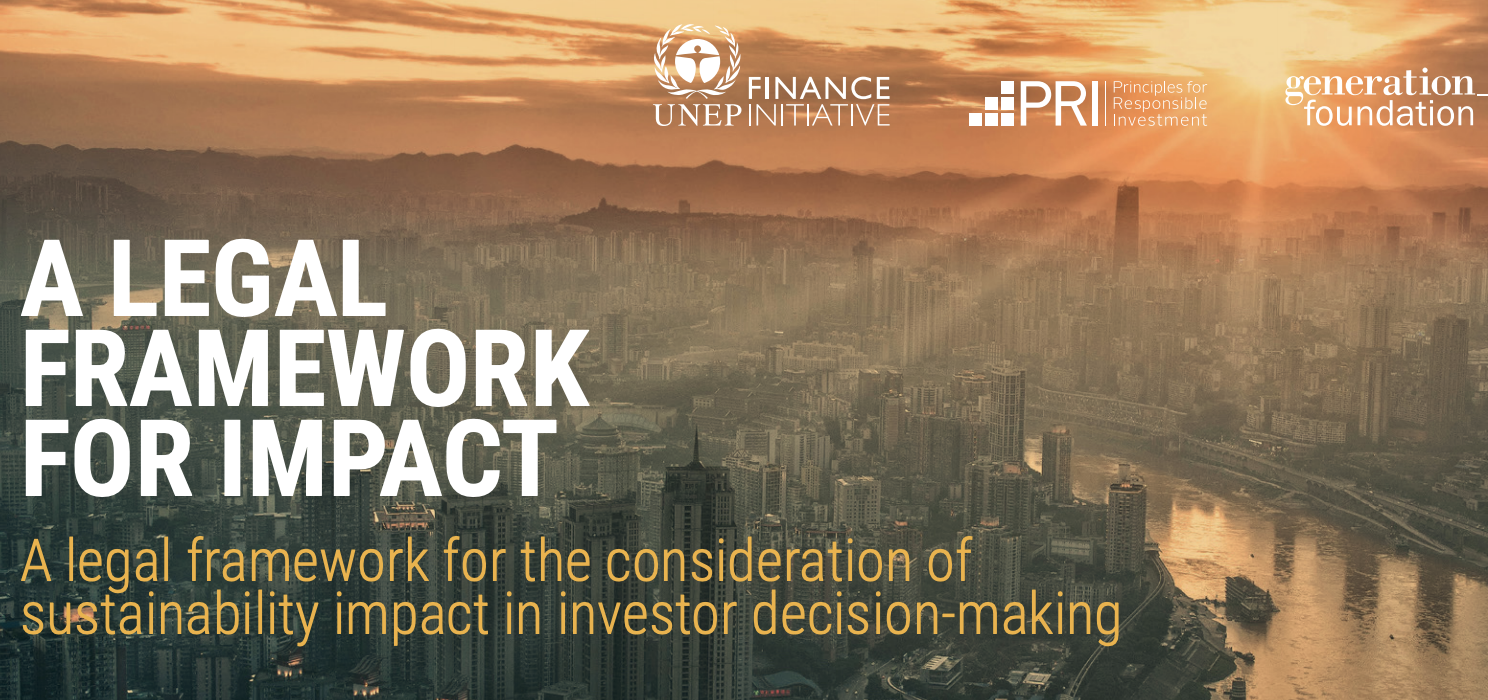 UNEP FINANCE INITIATIVE

PRI Principles for Responsible Investment

generation_ foundation

A LEGAL FRAMEWORK FOR IMPACT

A legal framework for the consideration of sustainability impact in investor decision-making